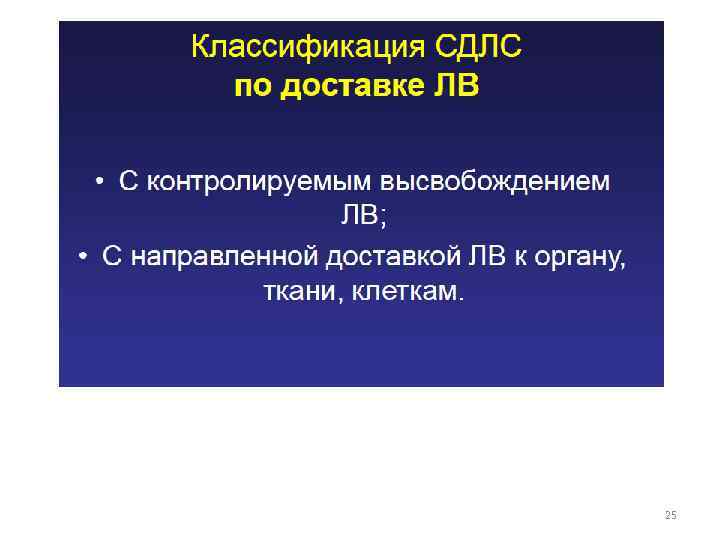 Классификация СДЛС
по доставке ЛВ

• С контролируемым высвобождением ЛВ;
• С направленной доставкой ЛВ к органу, ткани, клеткам.

25